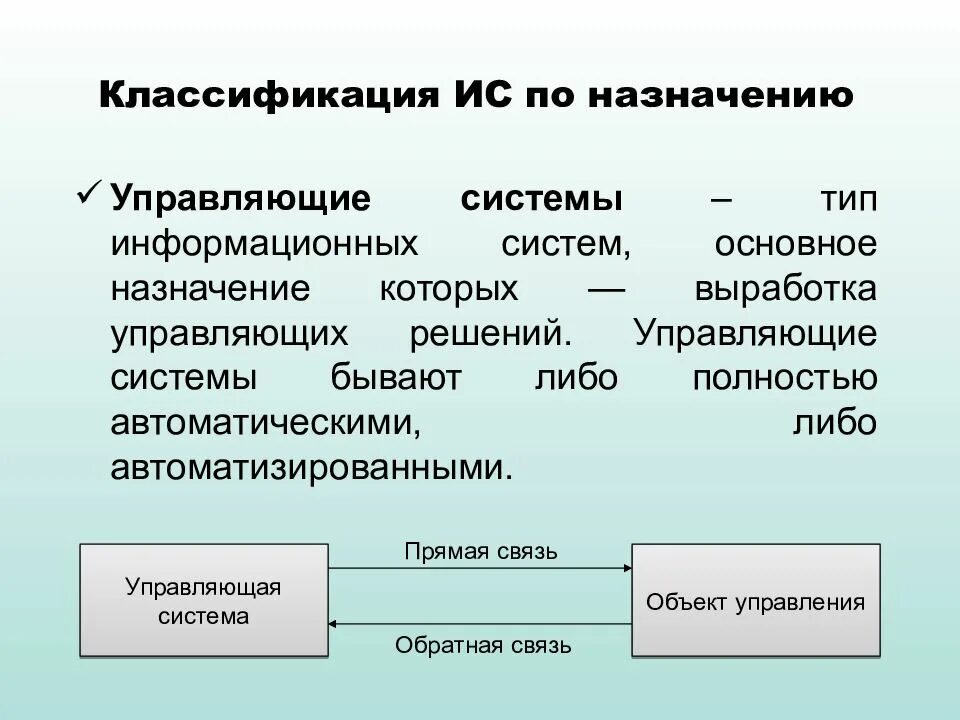 Классификация ИС по назначению

✓ Управляющие системы – тип информационных систем, основное назначение которых — выработка управляющих решений. Управляющие системы бывают либо полностью автоматическими, либо автоматизированными.

Управляющая система

Прямая связь

Обратная связь

Объект управления